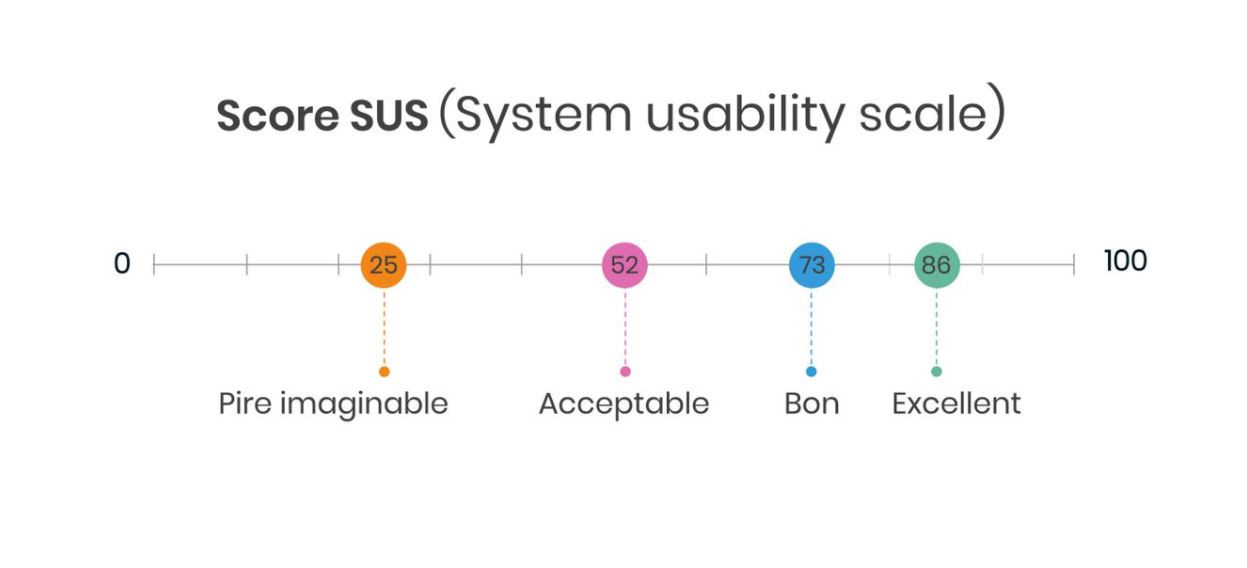 Score SUS (System usability scale)

0 25 52 73 86 100

Pire imaginable Acceptable Bon Excellent